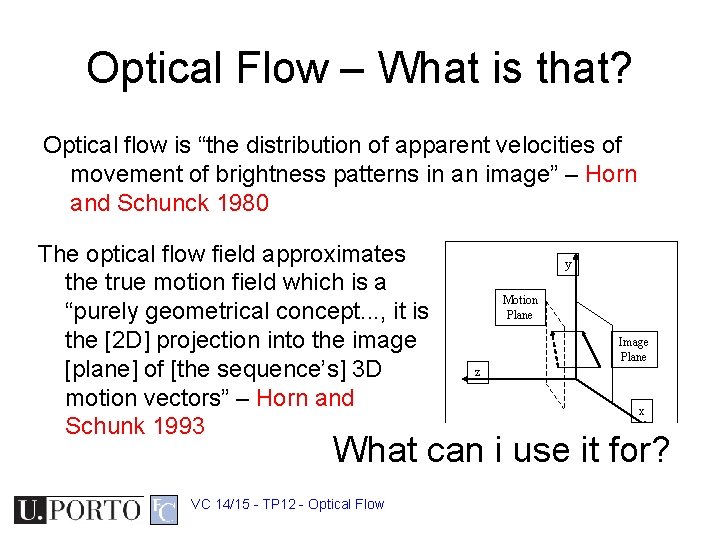 Optical Flow – What is that?

Optical flow is “the distribution of apparent velocities of movement of brightness patterns in an image” – Horn and Schunck 1980

The optical flow field approximates the true motion field which is a “purely geometrical concept..., it is the [2D] projection into the image [plane] of [the sequence’s] 3D motion vectors” – Horn and Schunk 1993

y

Motion Plane

Image Plane

z

x

What can i use it for?

U.PORTO FC

VC 14/15 - TP12 - Optical Flow